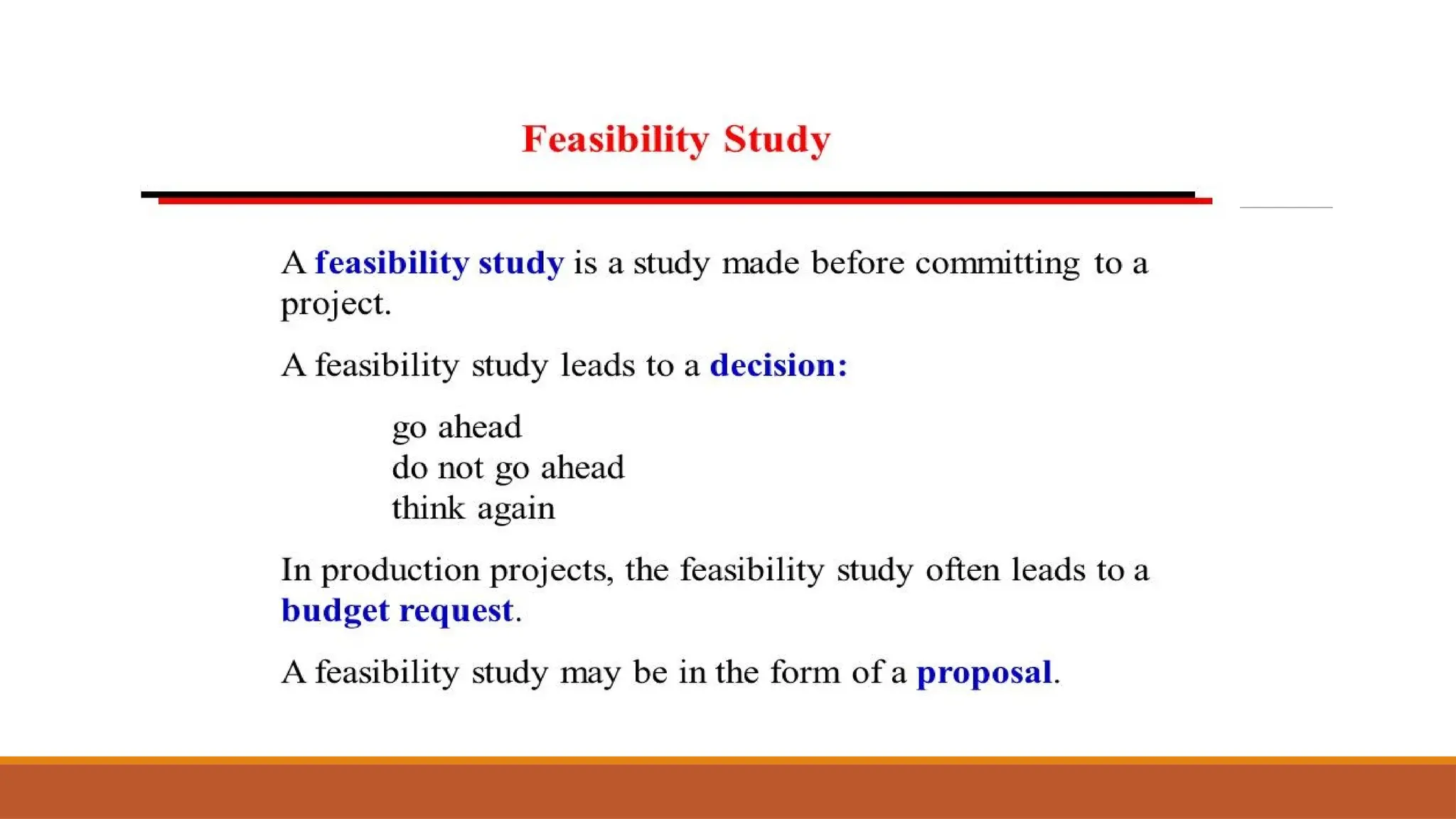 Feasibility Study

A feasibility study is a study made before committing to a project.

A feasibility study leads to a decision:

go ahead
do not go ahead
think again

In production projects, the feasibility study often leads to a budget request.

A feasibility study may be in the form of a proposal.